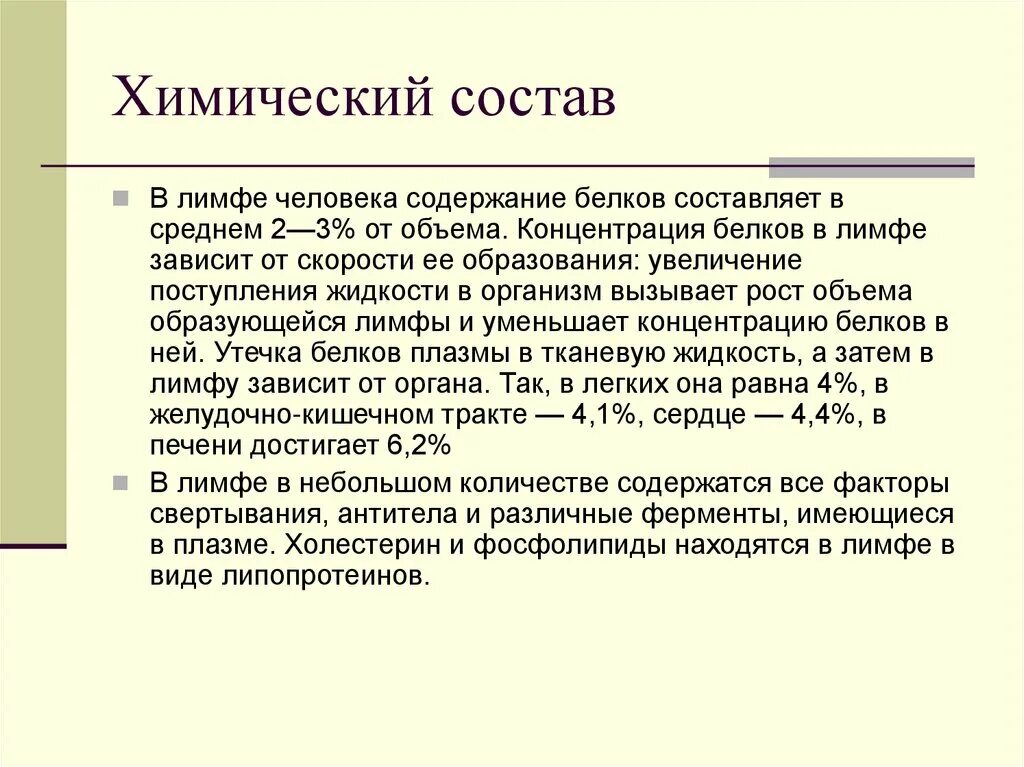 Химический состав

В лимфе человека содержание белков составляет в среднем 2—3% от объема. Концентрация белков в лимфе зависит от скорости ее образования: увеличение поступления жидкости в организм вызывает рост объема образующейся лимфы и уменьшает концентрацию белков в ней. Утечка белков плазмы в тканевую жидкость, а затем в лимфу зависит от органа. Так, в легких она равна 4%, в желудочно-кишечном тракте — 4,1%, сердце — 4,4%, в печени достигает 6,2%

В лимфе в небольшом количестве содержатся все факторы свертывания, антитела и различные ферменты, имеющиеся в плазме. Холестерин и фосфолипиды находятся в лимфе в виде липопротеинов.